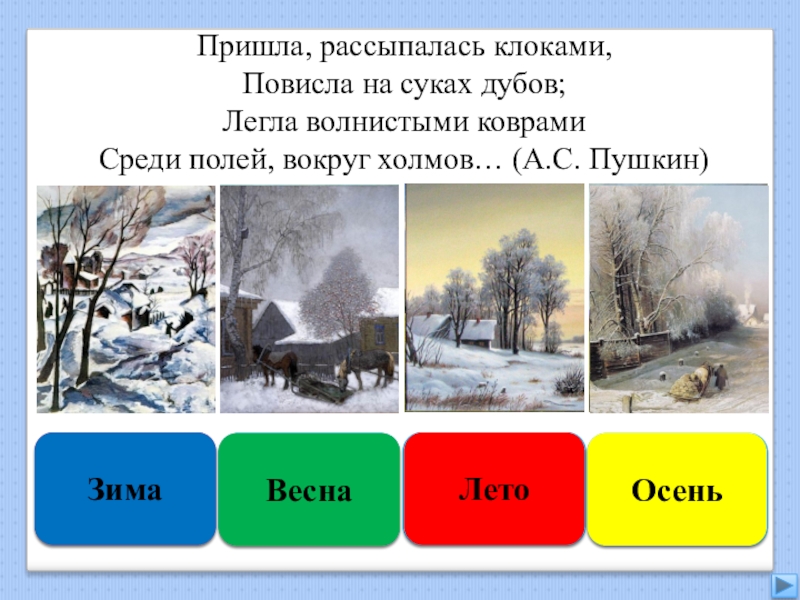 Пришла, рассыпалась клоками,
Повисла на суках дубов;
Легла волнистыми коврами
Среди полей, вокруг холмов… (А.С. Пушкин)

Зима

Весна

Лето

Осень